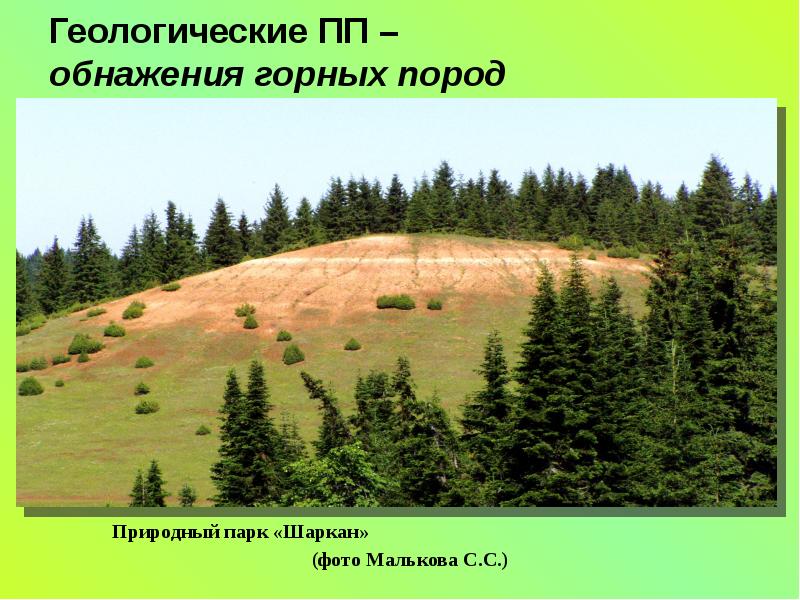 Геологические ПП –
обнажения горных пород

Природный парк «Шаркан»

(фото Малькова С.С.)